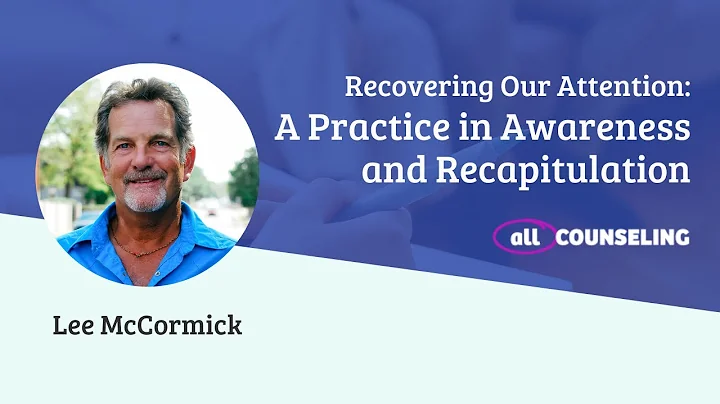 Recovering Our Attention:
A Practice in Awareness and Recapitulation

all COUNSELING

Lee McCormick